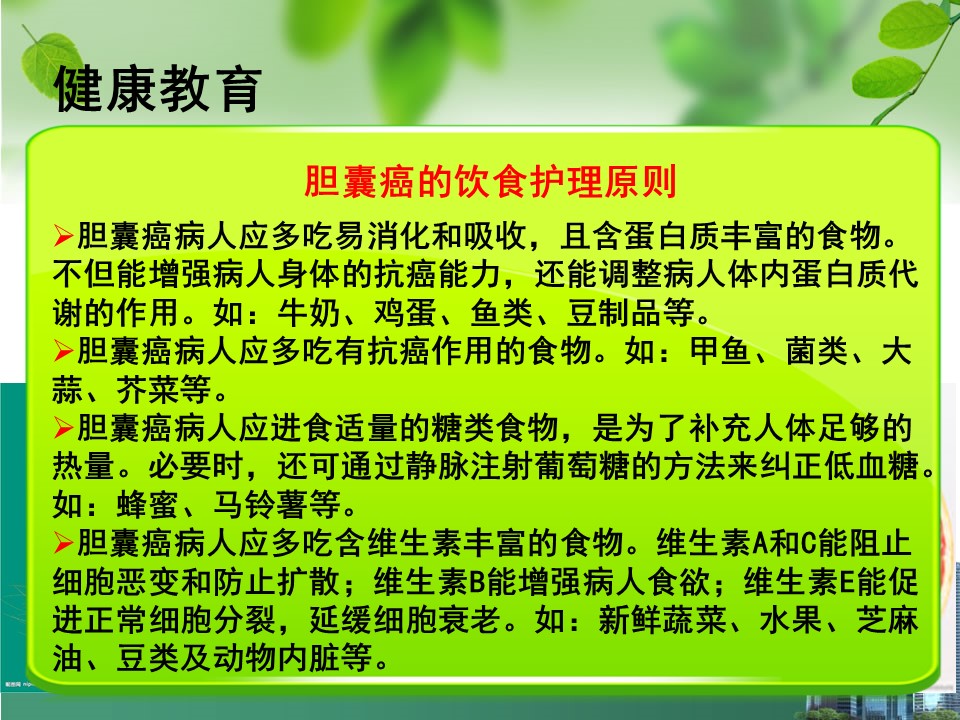 健康教育

胆囊癌的饮食护理原则

➢胆囊癌病人应多吃易消化和吸收，且含蛋白质丰富的食物。不但能增强病人身体的抗癌能力，还能调整病人体内蛋白质代谢的作用。如：牛奶、鸡蛋、鱼类、豆制品等。

➢胆囊癌病人应多吃有抗癌作用的食物。如：甲鱼、菌类、大蒜、芥菜等。

➢胆囊癌病人应进食适量的糖类食物，是为了补充人体足够的热量。必要时，还可通过静脉注射葡萄糖的方法来纠正低血糖。如：蜂蜜、马铃薯等。

➢胆囊癌病人应多吃含维生素丰富的食物。维生素A和C能阻止细胞恶变和防止扩散；维生素B能增强病人食欲；维生素E能促进正常细胞分裂，延缓细胞衰老。如：新鲜蔬菜、水果、芝麻油、豆类及动物内脏等。